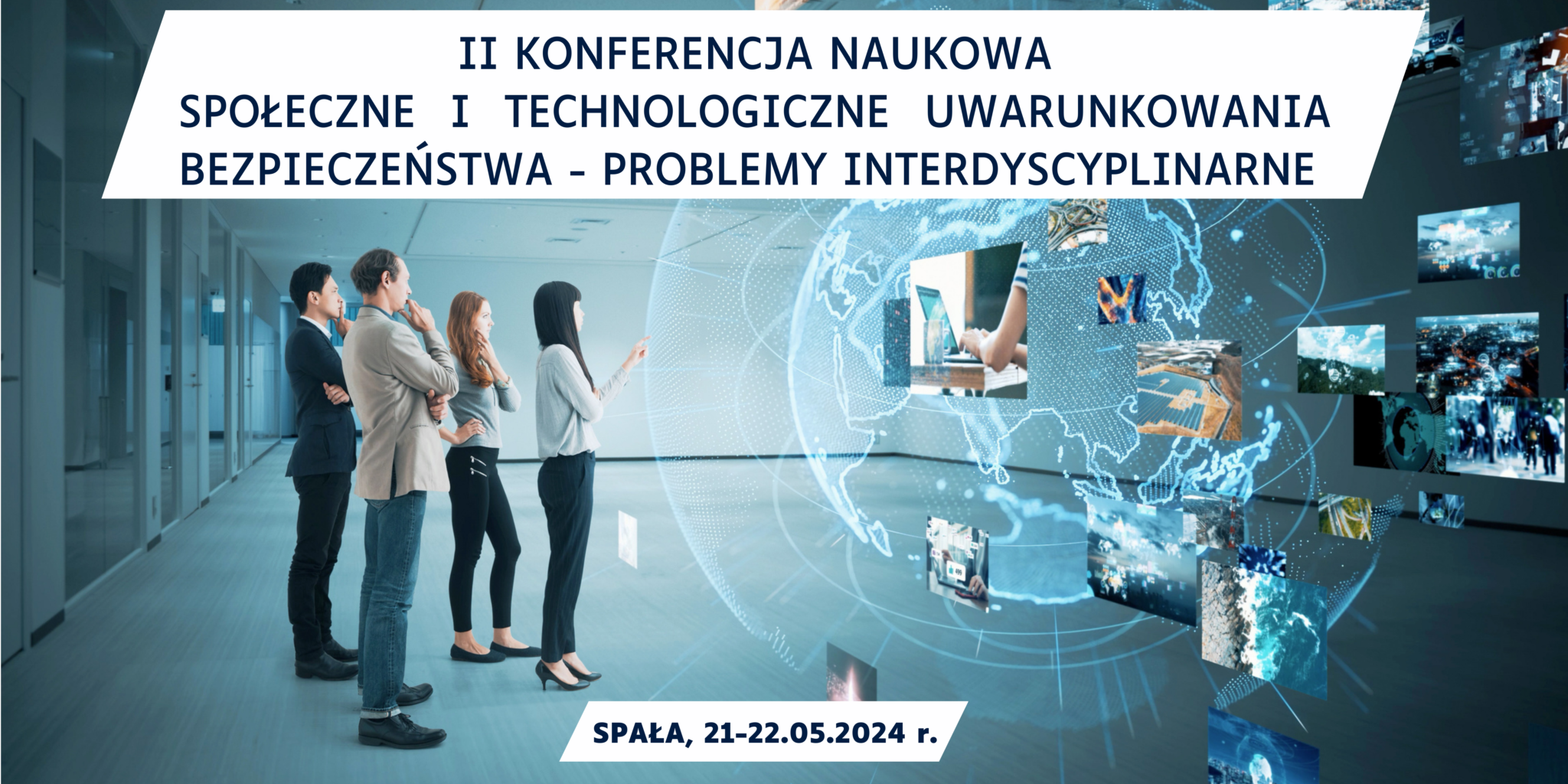 II KONFERENCJA NAUKOWA
SPOŁECZNE I TECHNOLOGICZNE UWARUNKOWANIA BEZPIECZEŃSTWA - PROBLEMY INTERDYSCYPLINARNE

SPAŁA, 21-22.05.2024 r.